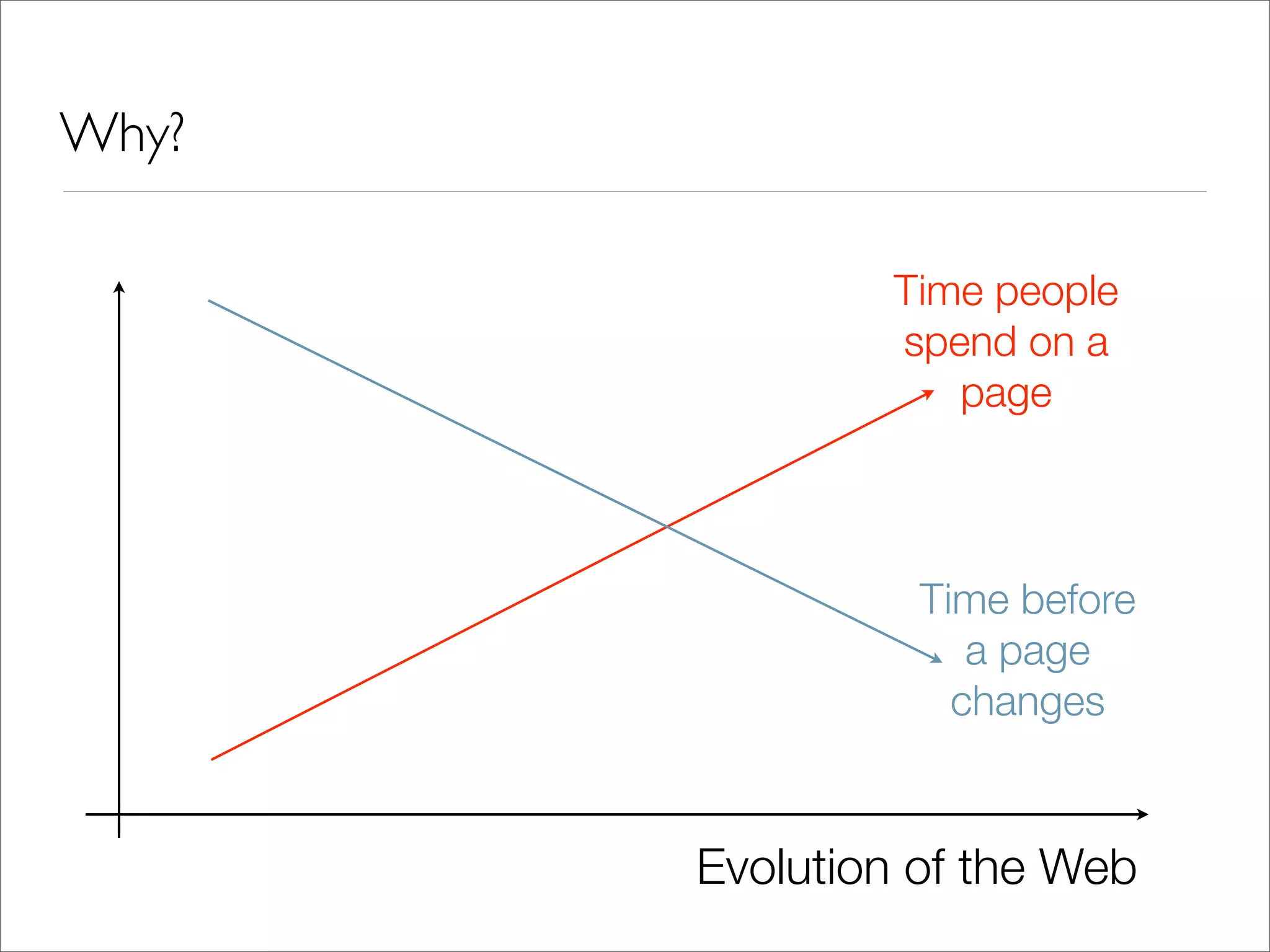 Why?

Time people spend on a page

Time before a page changes

Evolution of the Web